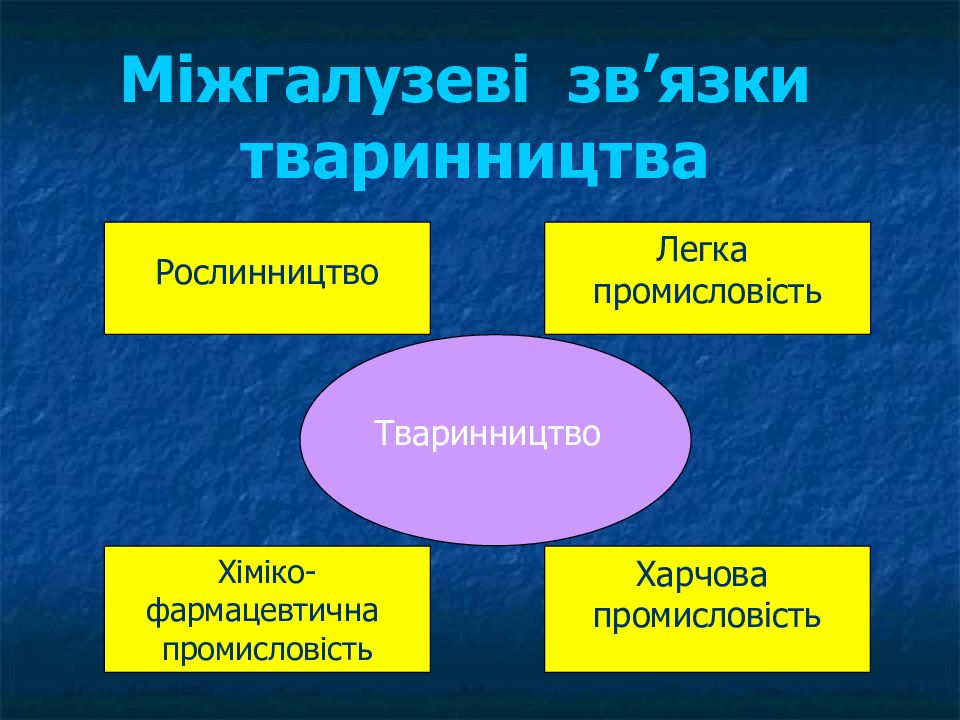 Міжгалузеві зв’язки тваринництва

Рослинництво

Легка промисловість

Тваринництво

Хіміко-фармацевтична промисловість

Харчова промисловість